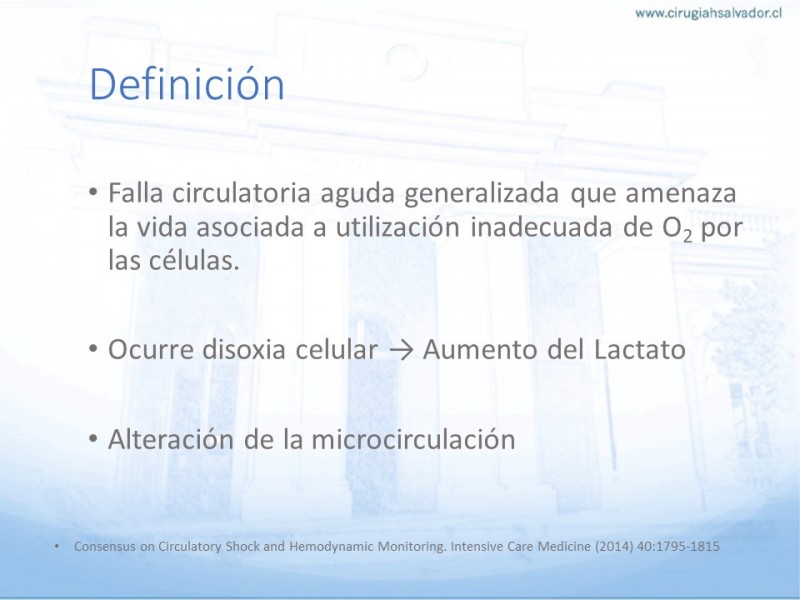 www.cirugiahsalvador.cl

Definición

• Falla circulatoria aguda generalizada que amenaza la vida asociada a utilización inadecuada de $O_2$ por las células.

• Ocurre disoxia celular → Aumento del Lactato

• Alteración de la microcirculación

• Consensus on Circulatory Shock and Hemodynamic Monitoring. Intensive Care Medicine (2014) 40:1795-1815